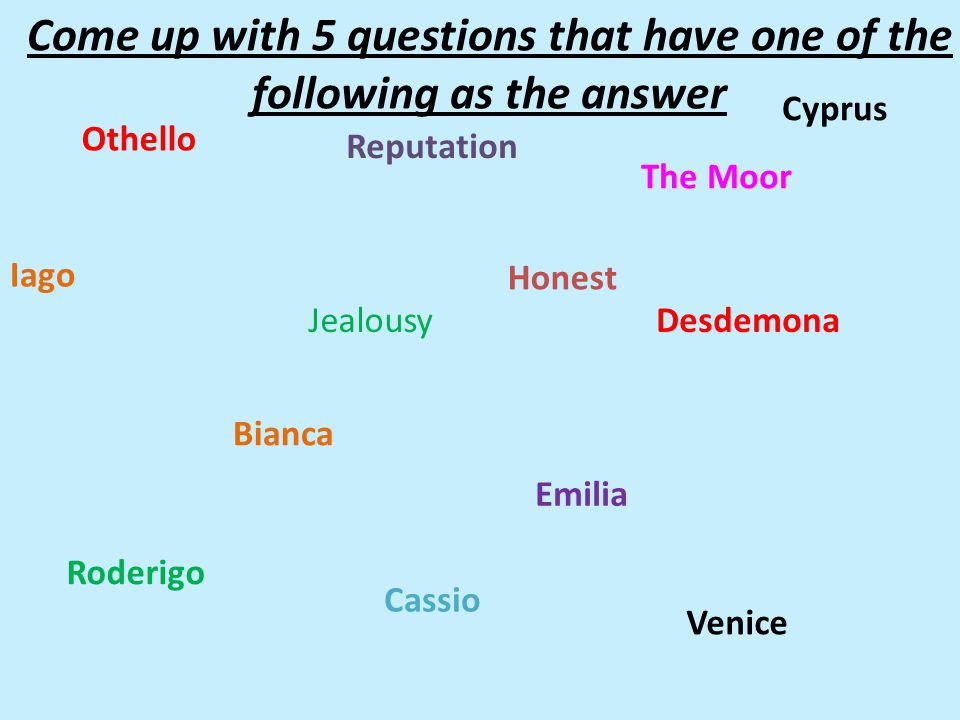 Come up with 5 questions that have one of the following as the answer

Cyprus

Othello

Reputation

The Moor

Iago

Honest

Jealousy

Desdemona

Bianca

Emilia

Roderigo

Cassio

Venice